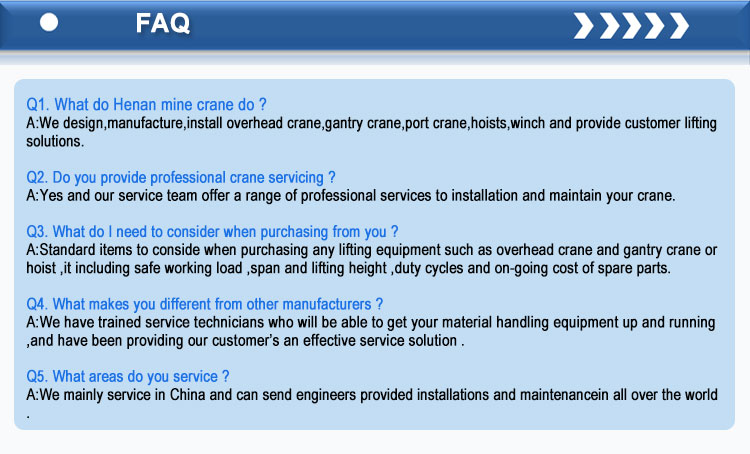 FAQ

Q1. What do Henan mine crane do ?
A:We design,manufacture,install overhead crane,gantry crane,port crane,hoists,winch and provide customer lifting solutions.

Q2. Do you provide professional crane servicing ?
A:Yes and our service team offer a range of professional services to installation and maintain your crane.

Q3. What do I need to consider when purchasing from you ?
A:Standard items to conside when purchasing any lifting equipment such as overhead crane and gantry crane or hoist ,it including safe working load ,span and lifting height ,duty cycles and on-going cost of spare parts.

Q4. What makes you different from other manufacturers ?
A:We have trained service technicians who will be able to get your material handling equipment up and running ,and have been providing our customer's an effective service solution .

Q5. What areas do you service ?
A:We mainly service in China and can send engineers provided installations and maintenancein all over the world .